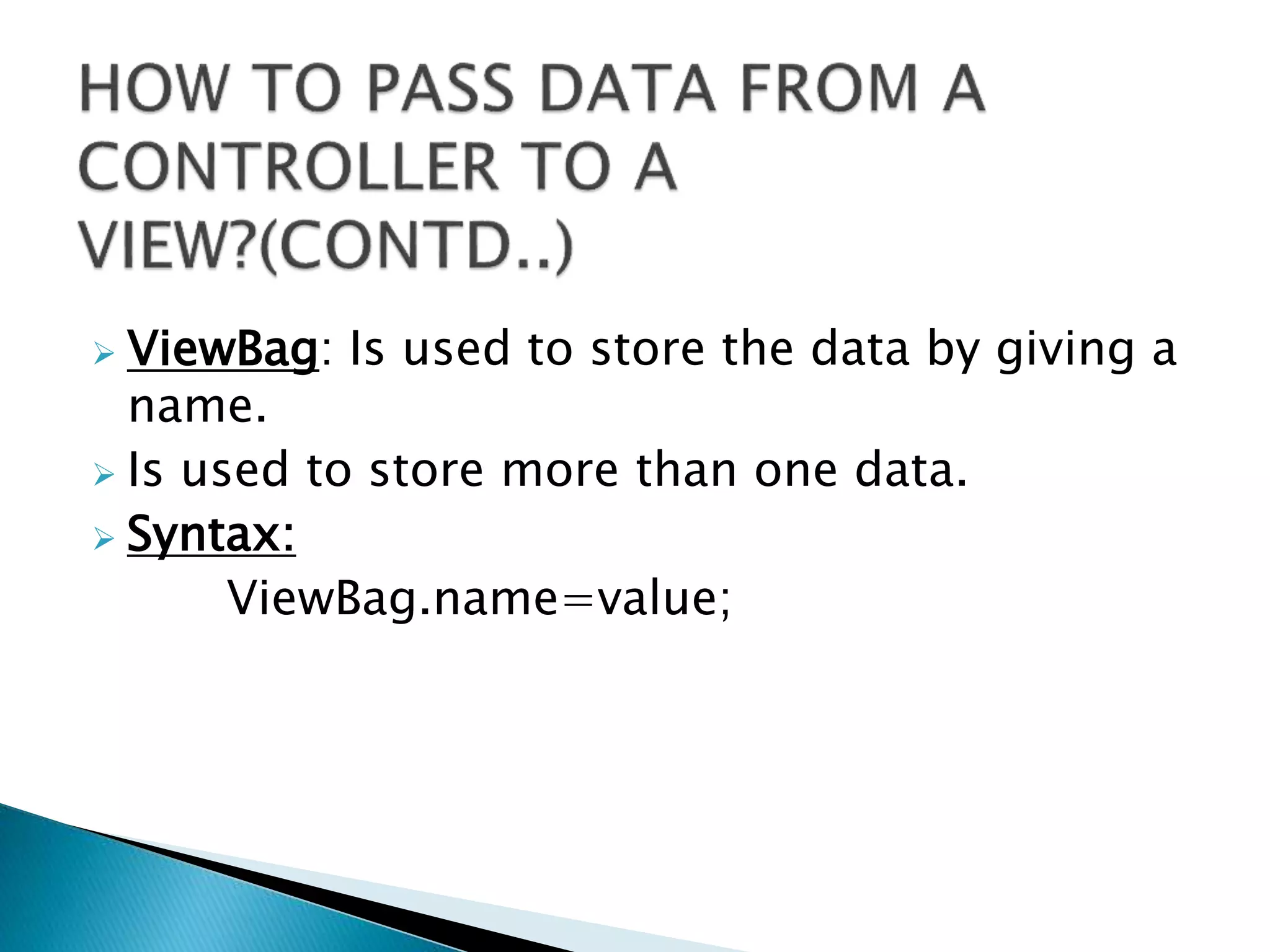 HOW TO PASS DATA FROM A CONTROLLER TO A VIEW?(CONTD..)

ViewBag: Is used to store the data by giving a name.

Is used to store more than one data.

Syntax:

ViewBag.name=value;